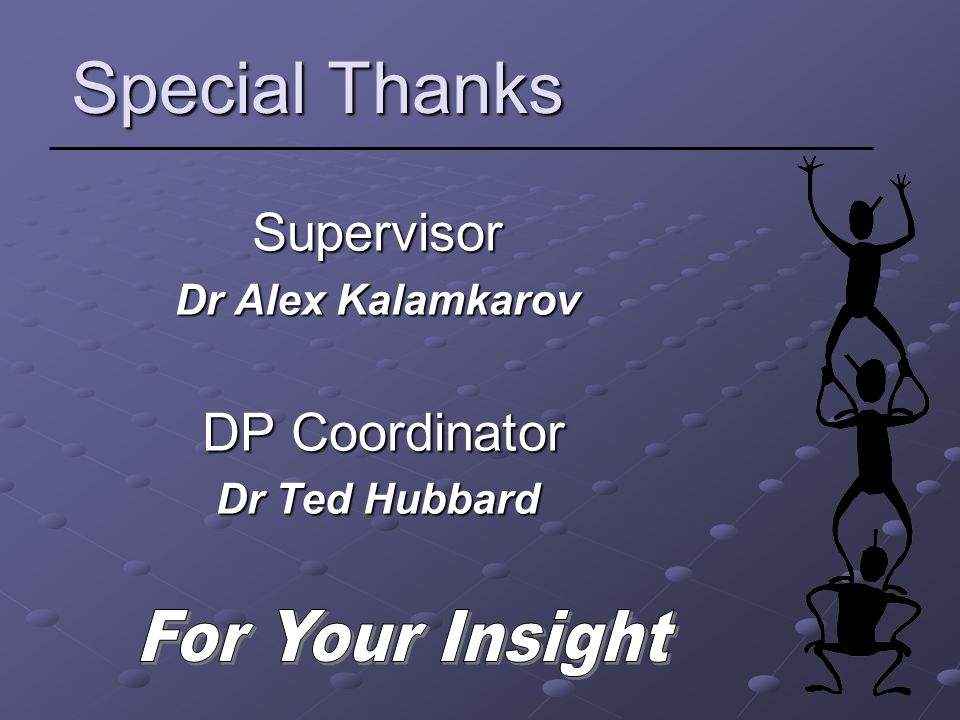 Special Thanks

Supervisor
Dr Alex Kalamkarov

DP Coordinator
Dr Ted Hubbard

For Your Insight